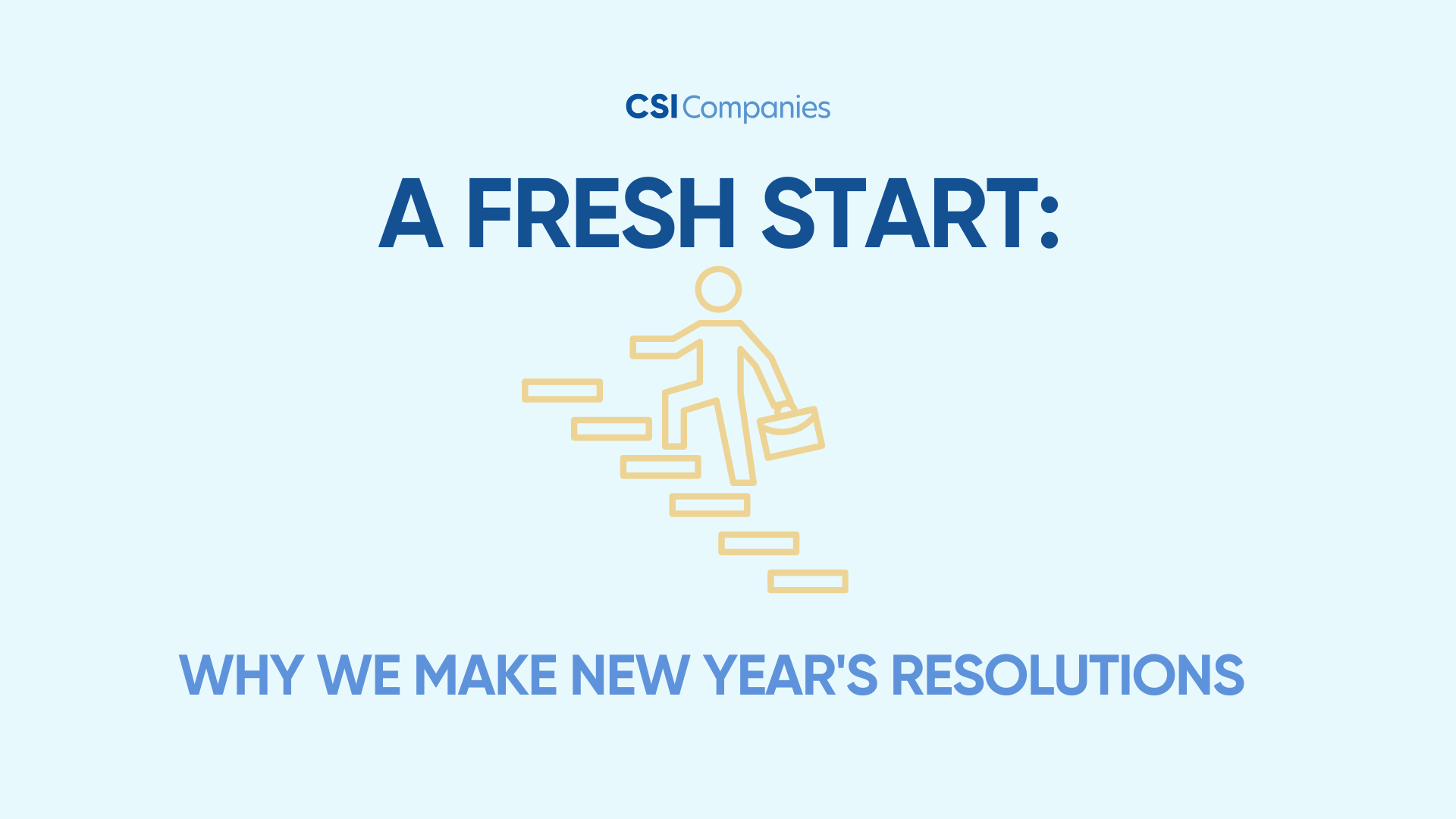 CSI Companies

A FRESH START:

WHY WE MAKE NEW YEAR'S RESOLUTIONS